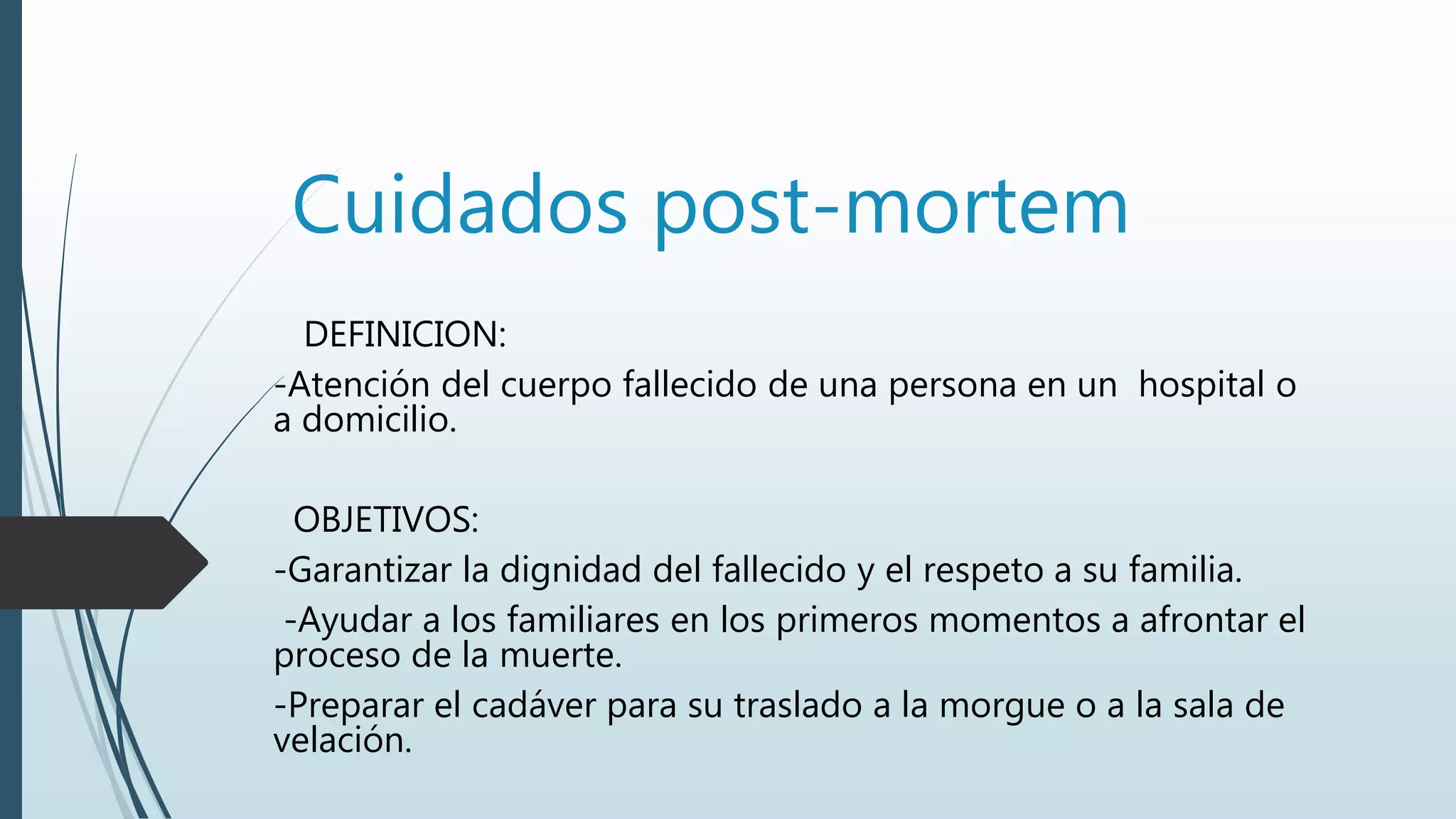 Cuidados post-mortem

DEFINICION:

-Atención del cuerpo fallecido de una persona en un  hospital o a domicilio.

OBJETIVOS:

-Garantizar la dignidad del fallecido y el respeto a su familia.

-Ayudar a los familiares en los primeros momentos a afrontar el proceso de la muerte.

-Preparar el cadáver para su traslado a la morgue o a la sala de velación.